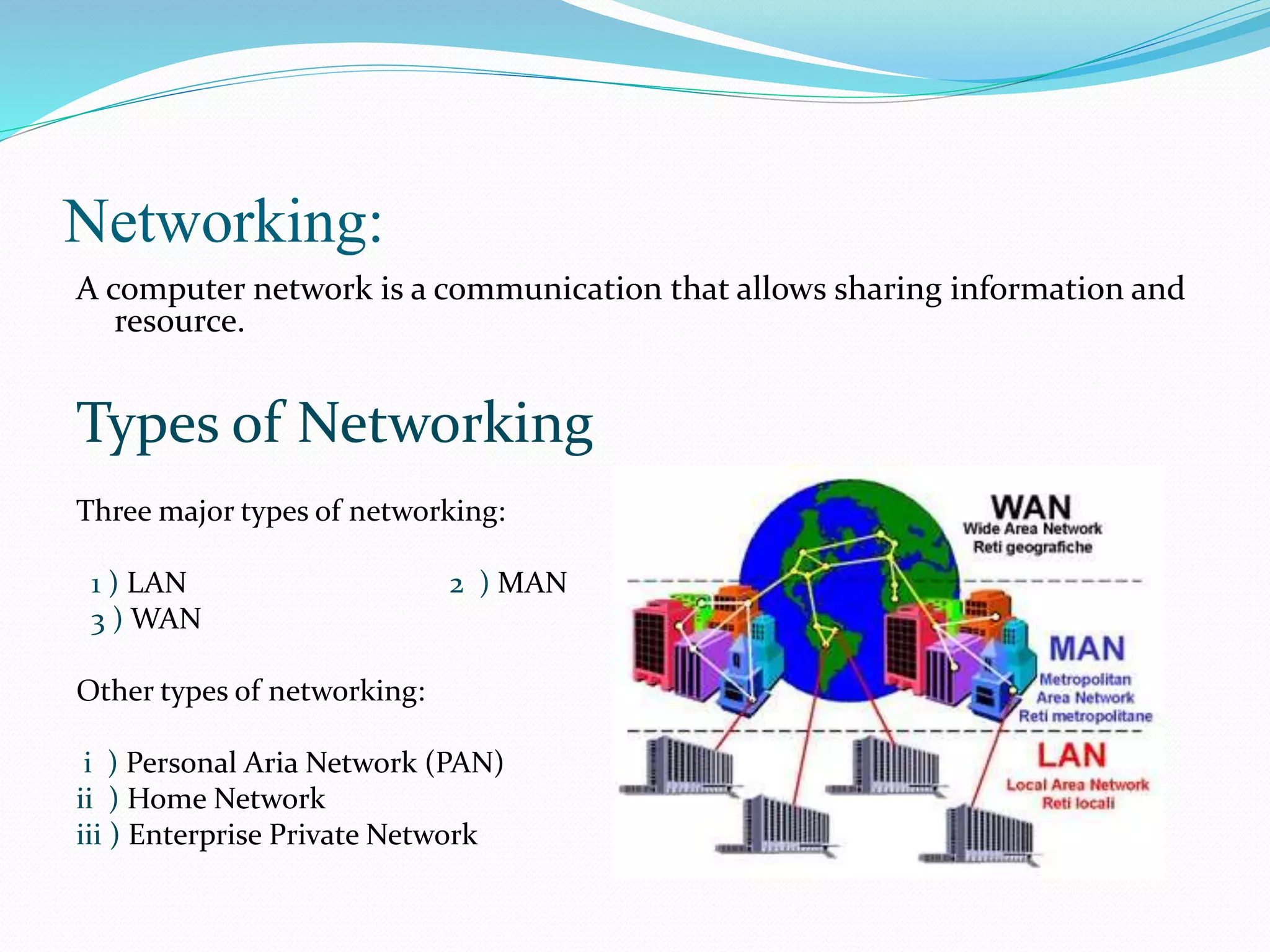 Networking:

A computer network is a communication that allows sharing information and resource.

Types of Networking

Three major types of networking:

1 ) LAN 2 ) MAN
3 ) WAN

Other types of networking:

i ) Personal Aria Network (PAN)
ii ) Home Network
iii ) Enterprise Private Network

WAN
Wide Area Network
Reti geografiche

MAN
Metropolitan
Area Network
Reti metropolitane

LAN
Local Area Network
Reti locali